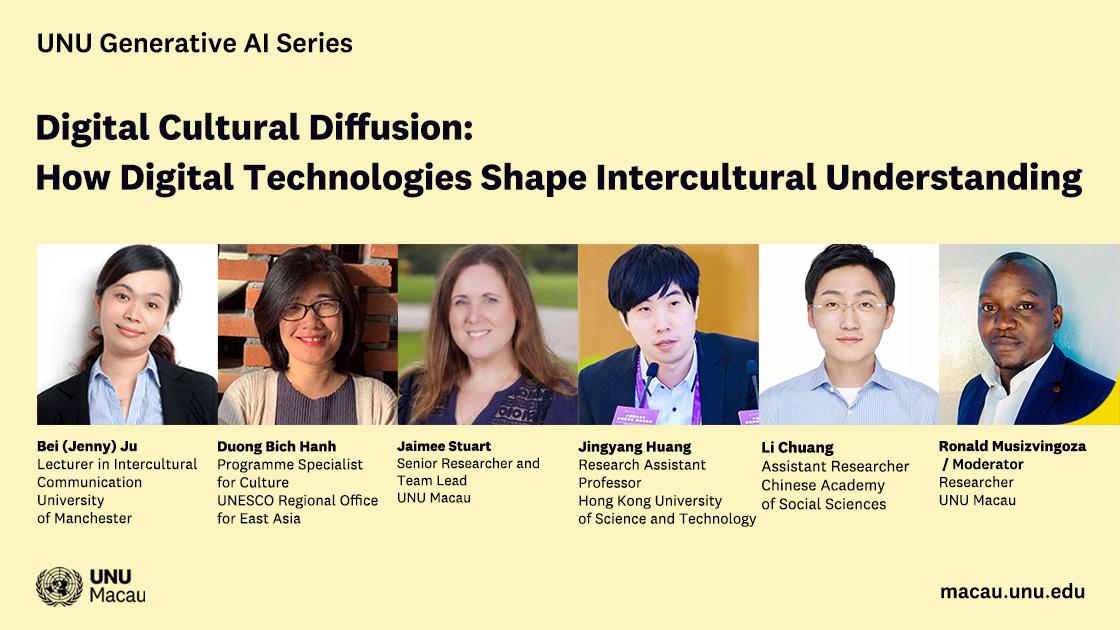 UNU Generative AI Series

Digital Cultural Diffusion:
How Digital Technologies Shape Intercultural Understanding

Bei (Jenny) Ju
Lecturer in Intercultural Communication
University of Manchester

Duong Bich Hanh
Programme Specialist for Culture
UNESCO Regional Office for East Asia

Jaimee Stuart
Senior Researcher and Team Lead
UNU Macau

Jingyang Huang
Research Assistant Professor
Hong Kong University of Science and Technology

Li Chuang
Assistant Researcher
Chinese Academy of Social Sciences

Ronald Musizvingoza / Moderator
Researcher
UNU Macau

UNU
Macau

macau.unu.edu